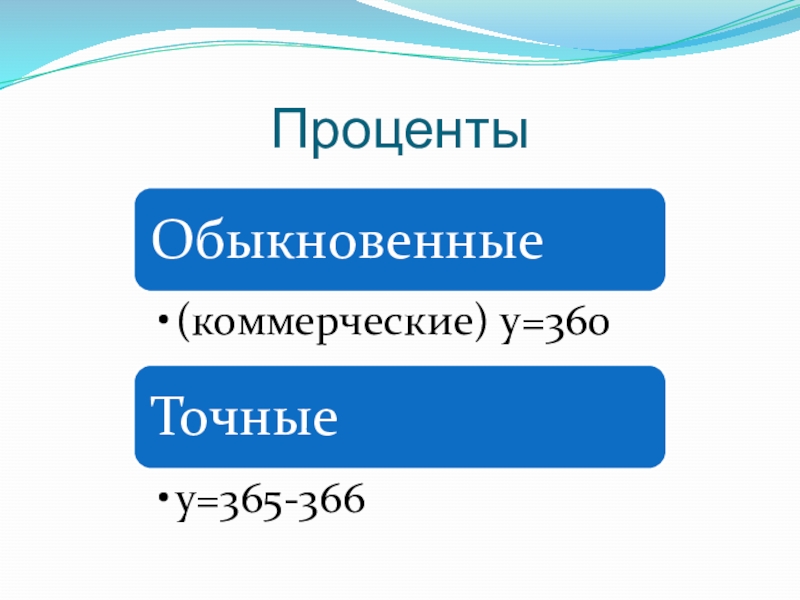 Проценты

Обыкновенные

• (коммерческие) y=360

Точные

• y=365-366